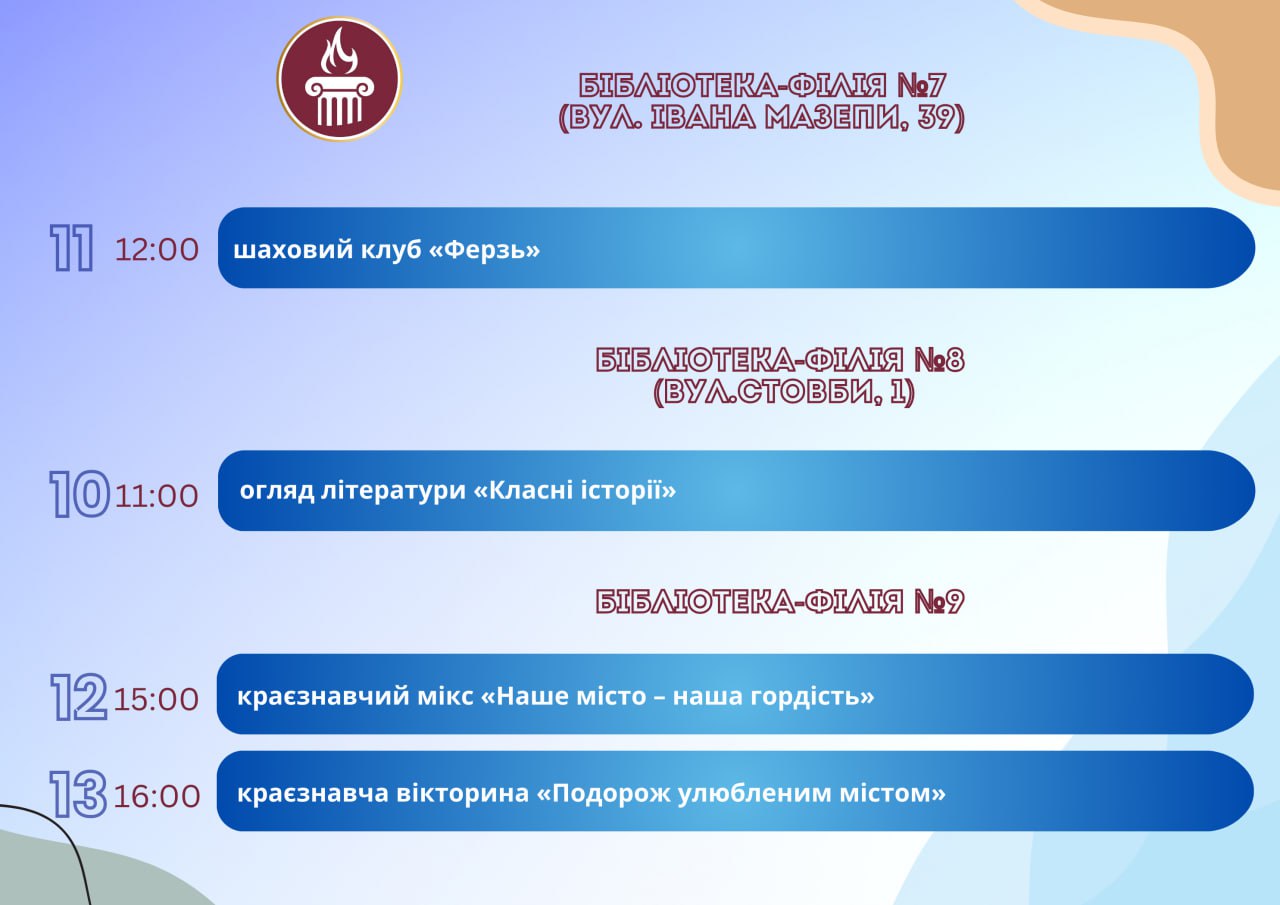 БІБЛІОТЕКА-ФІЛІЯ №7
(ВУЛ. ІВАНА МАЗЕПИ, 39)

11 12:00 шаховий клуб «Ферзь»

БІБЛІОТЕКА-ФІЛІЯ №8
(ВУЛ.СТОВБИ, 1)

10 11:00 огляд літератури «Класні історії»

БІБЛІОТЕКА-ФІЛІЯ №9

12 15:00 краєзнавчий мікс «Наше місто – наша гордість»

13 16:00 краєзнавча вікторина «Подорож улюбленим містом»